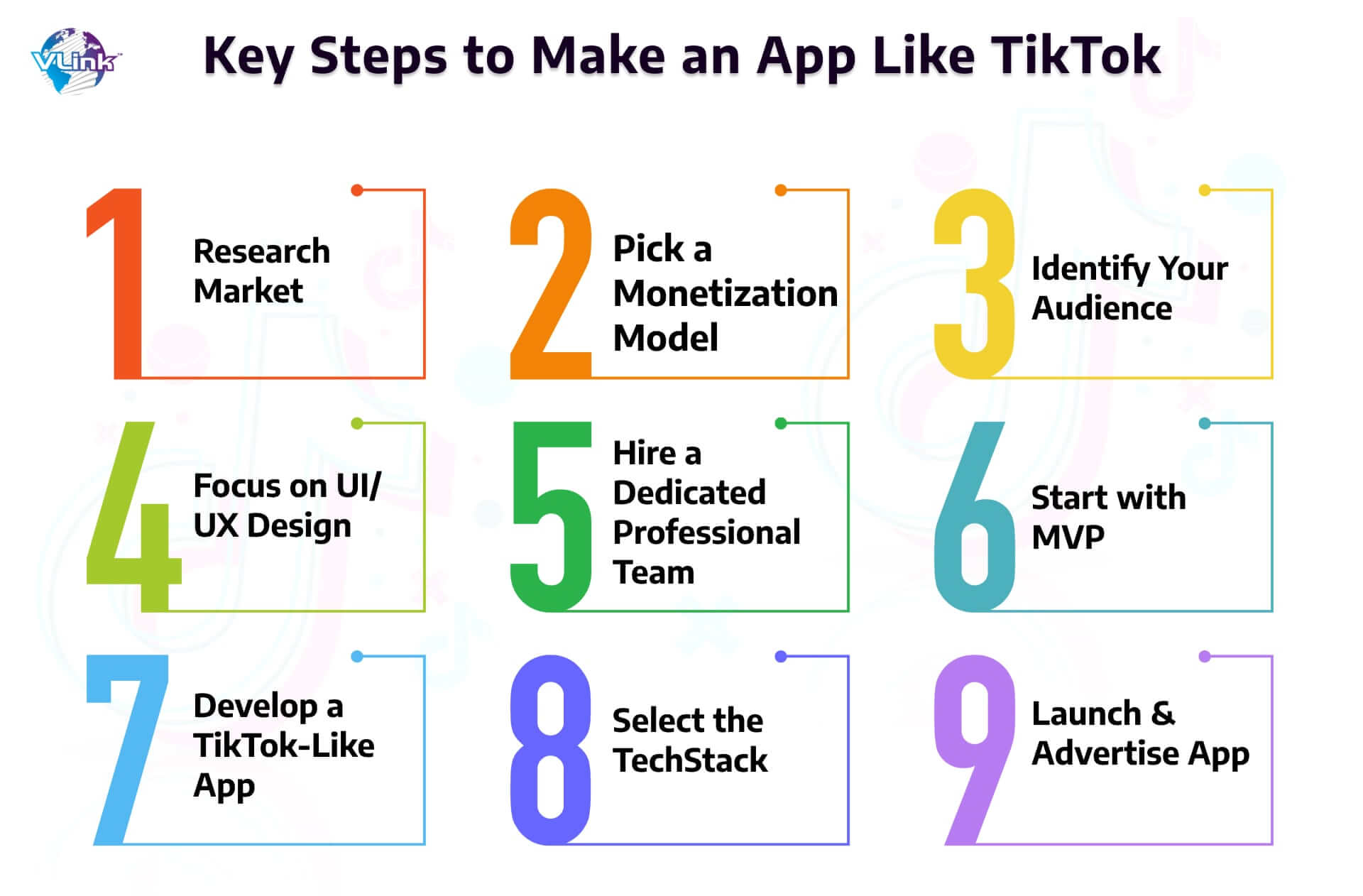 VLink

Key Steps to Make an App Like TikTok

1 Research Market

2 Pick a Monetization Model

3 Identify Your Audience

4 Focus on UI/ UX Design

5 Hire a Dedicated Professional Team

6 Start with MVP

7 Develop a TikTok-Like App

8 Select the TechStack

9 Launch & Advertise App